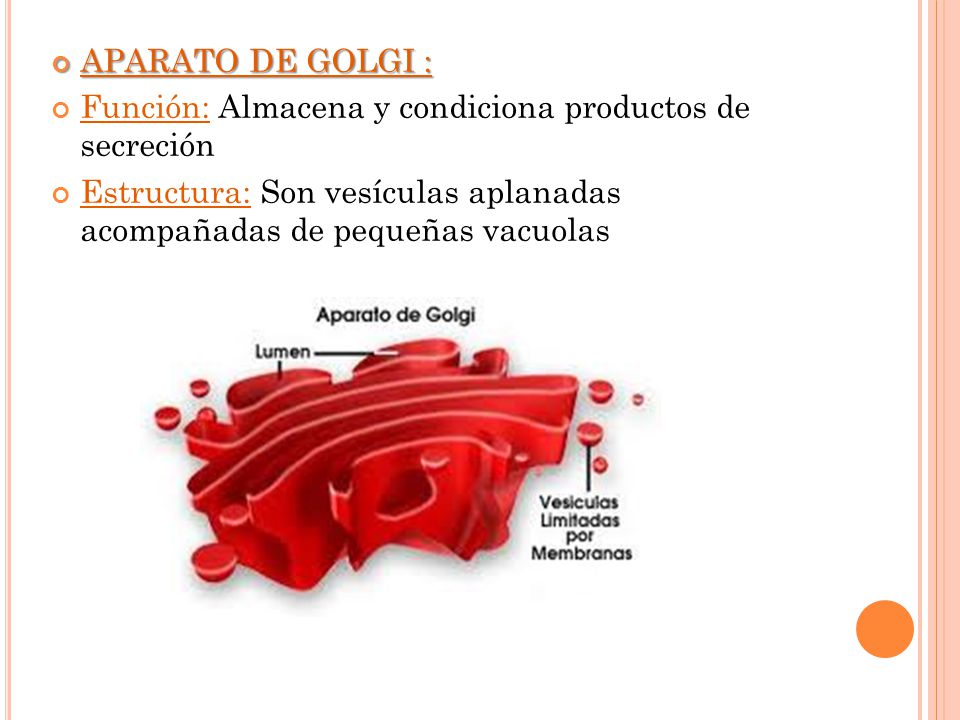 APARATO DE GOLGI :

Función: Almacena y condiciona productos de secreción

Estructura: Son vesículas aplanadas acompañadas de pequeñas vacuolas

Aparato de Golgi

Lumen

Vesiculas Limitadas por Membranas